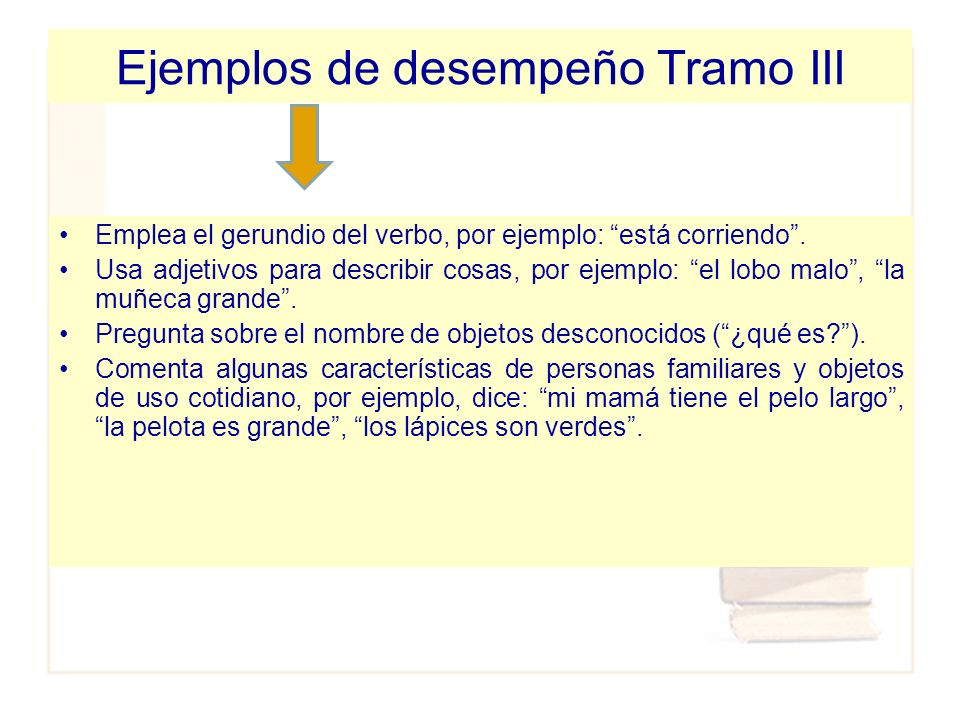 Ejemplos de desempeño Tramo III

• Emplea el gerundio del verbo, por ejemplo: “está corriendo”.
• Usa adjetivos para describir cosas, por ejemplo: “el lobo malo”, “la muñeca grande”.
• Pregunta sobre el nombre de objetos desconocidos (“¿qué es?”).
• Comenta algunas características de personas familiares y objetos de uso cotidiano, por ejemplo, dice: “mi mamá tiene el pelo largo”, “la pelota es grande”, “los lápices son verdes”.